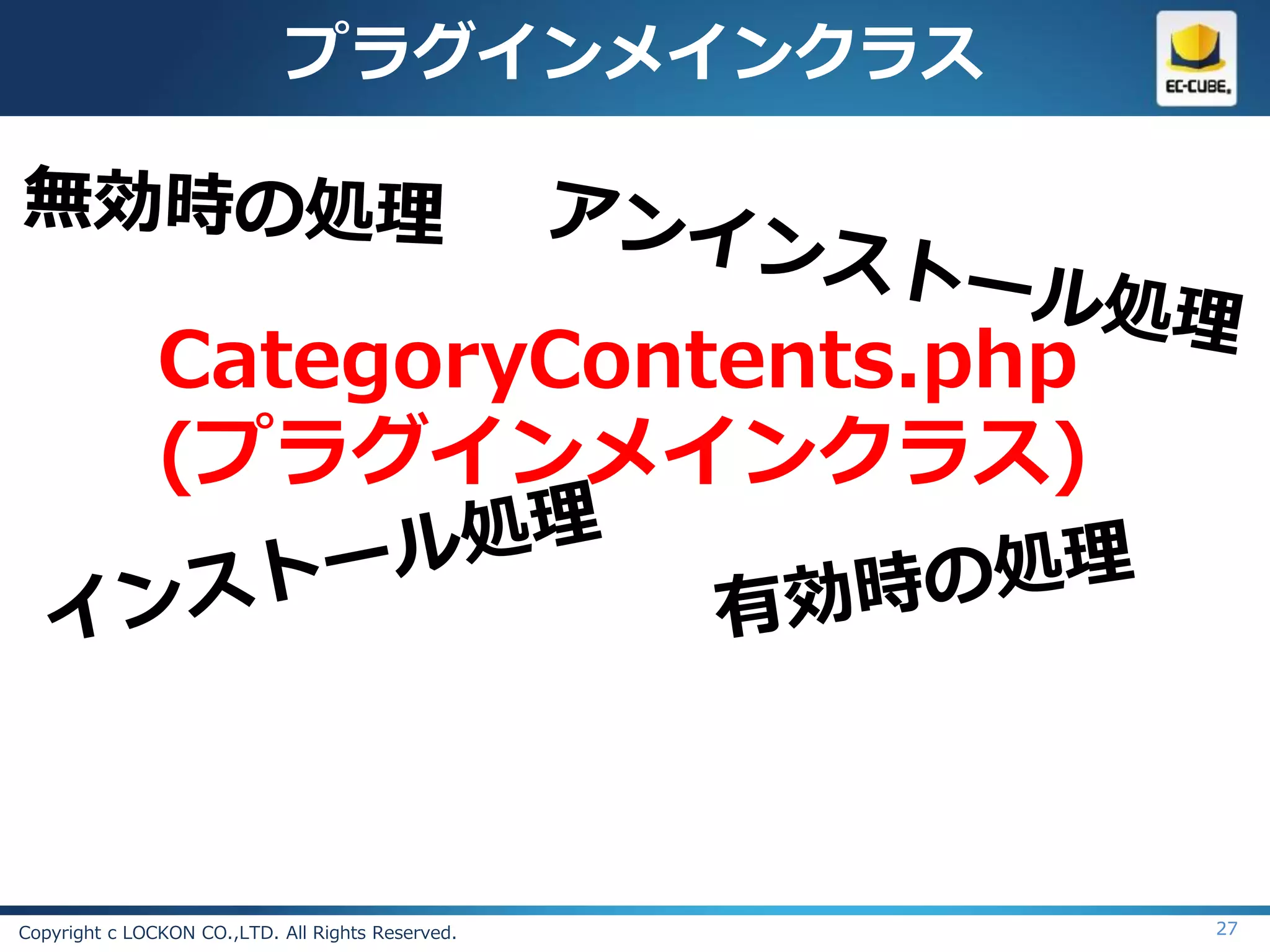 プラグインメインクラス

EC-CUBE

無効時の処理

アンインストール処理

CategoryContents.php
(プラグインメインクラス)

インストール処理

有効時の処理

Copyright c LOCKON CO.,LTD. All Rights Reserved.

27